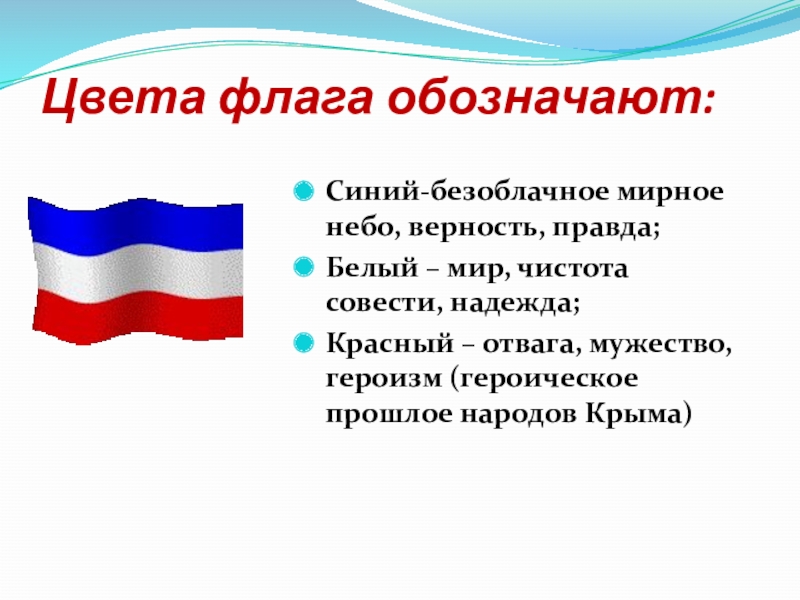 Цвета флага обозначают:

Синий-безоблачное мирное небо, верность, правда;

Белый – мир, чистота совести, надежда;

Красный – отвага, мужество, героизм (героическое прошлое народов Крыма)